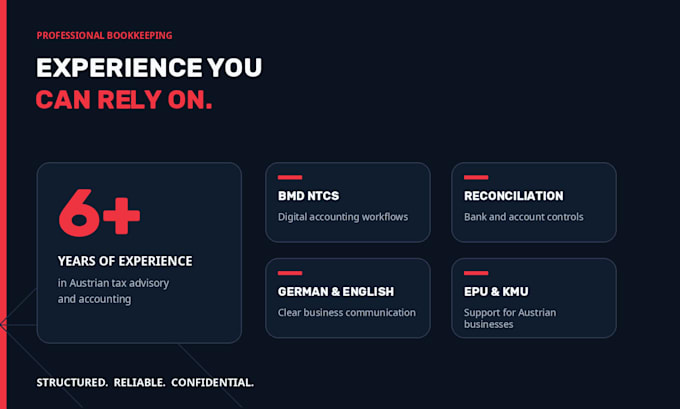 PROFESSIONAL BOOKKEEPING

EXPERIENCE YOU CAN RELY ON.

6+

YEARS OF EXPERIENCE

in Austrian tax advisory and accounting

BMD NTCS

Digital accounting workflows

RECONCILIATION

Bank and account controls

GERMAN & ENGLISH

Clear business communication

EPU & KMU

Support for Austrian businesses

STRUCTURED. RELIABLE. CONFIDENTIAL.